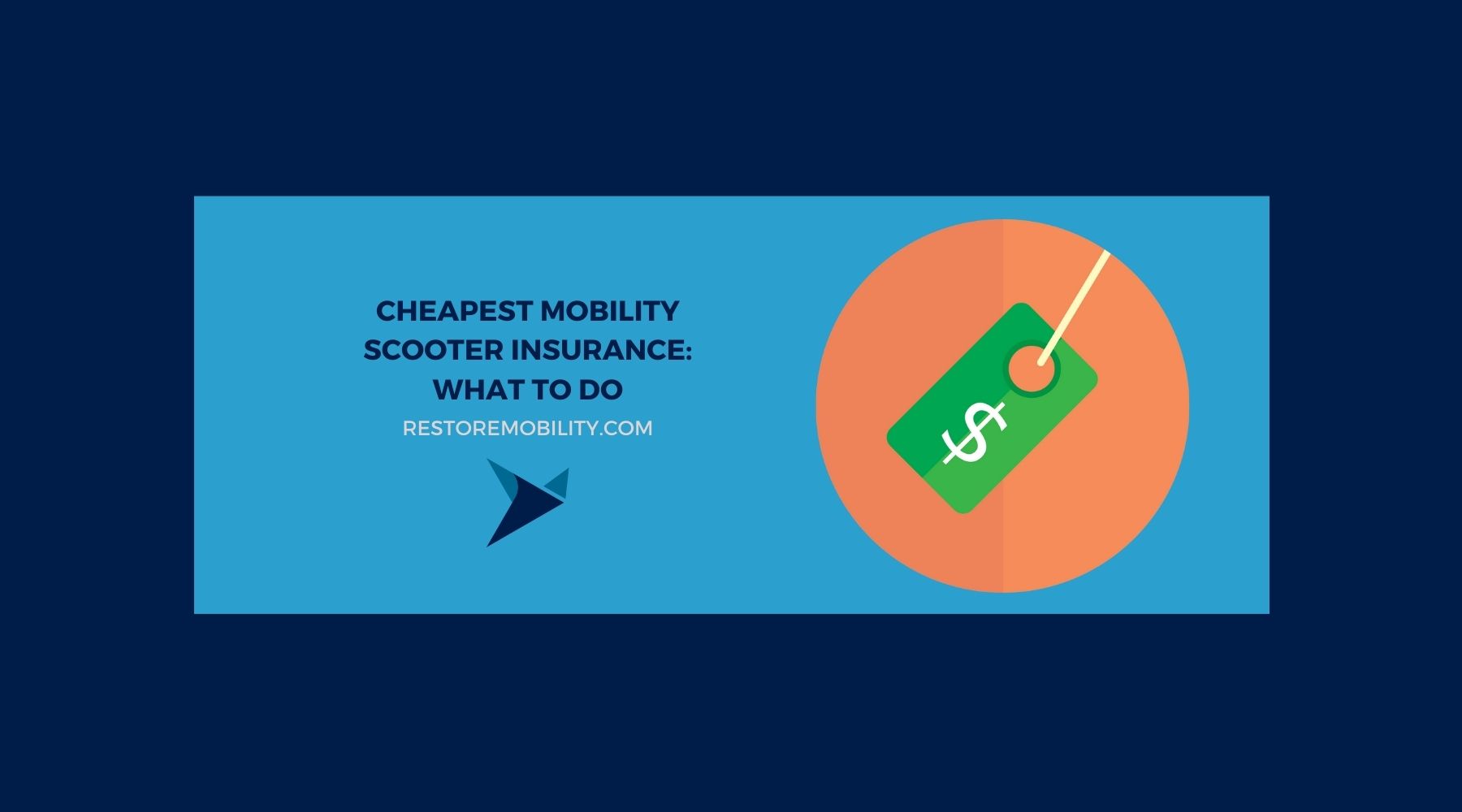 CHEAPEST MOBILITY SCOOTER INSURANCE: WHAT TO DO

RESTOREMOBILITY.COM

$